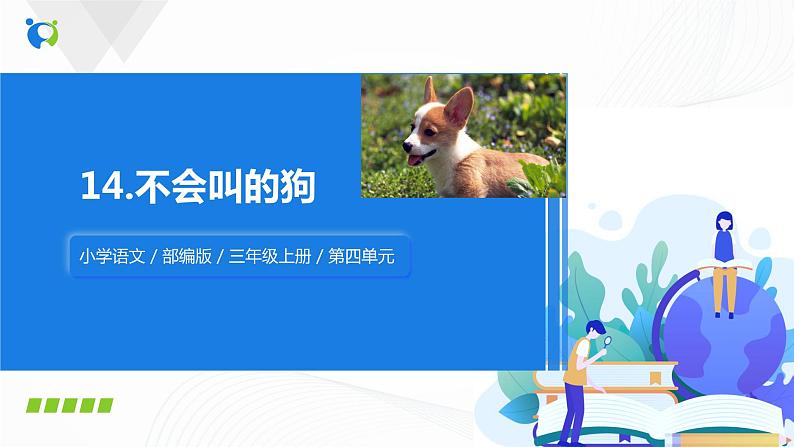 14.不会叫的狗

小学语文 / 部编版 / 三年级上册 / 第四单元